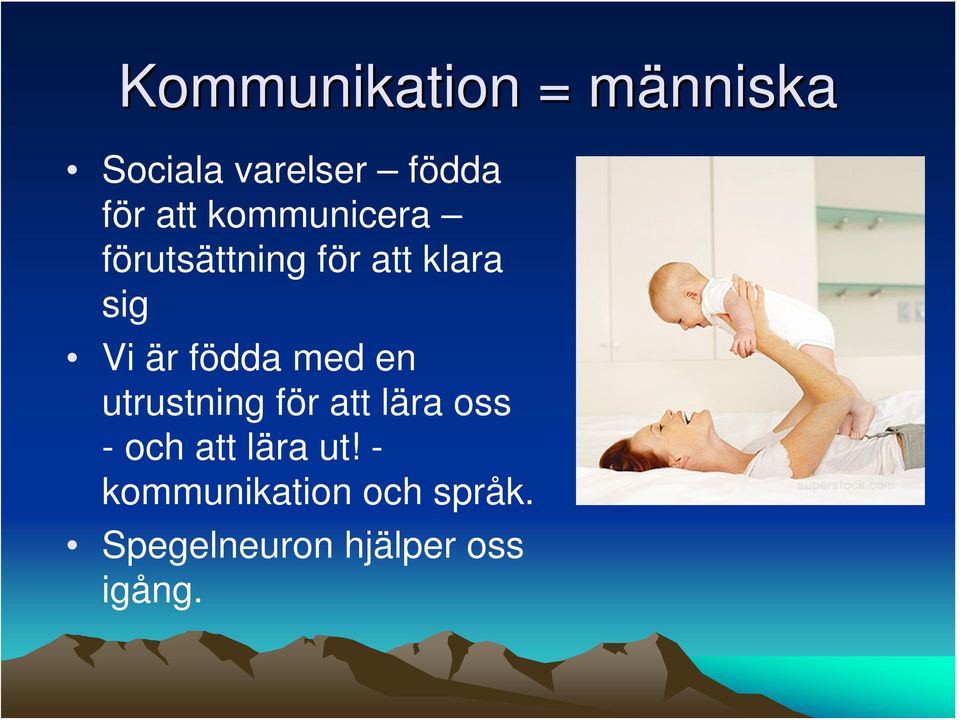 Kommunikation = människa

• Sociala varelser – födda för att kommunicera – förutsättning för att klara sig
• Vi är födda med en utrustning för att lära oss - och att lära ut! - kommunikation och språk.
• Spegelneuron hjälper oss igång.

superstock.com